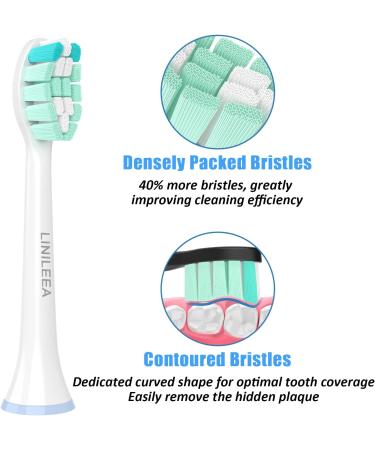 LINILEEA

Densely Packed Bristles

40% more bristles, greatly improving cleaning efficiency

Contoured Bristles

Dedicated curved shape for optimal tooth coverage
Easily remove the hidden plaque